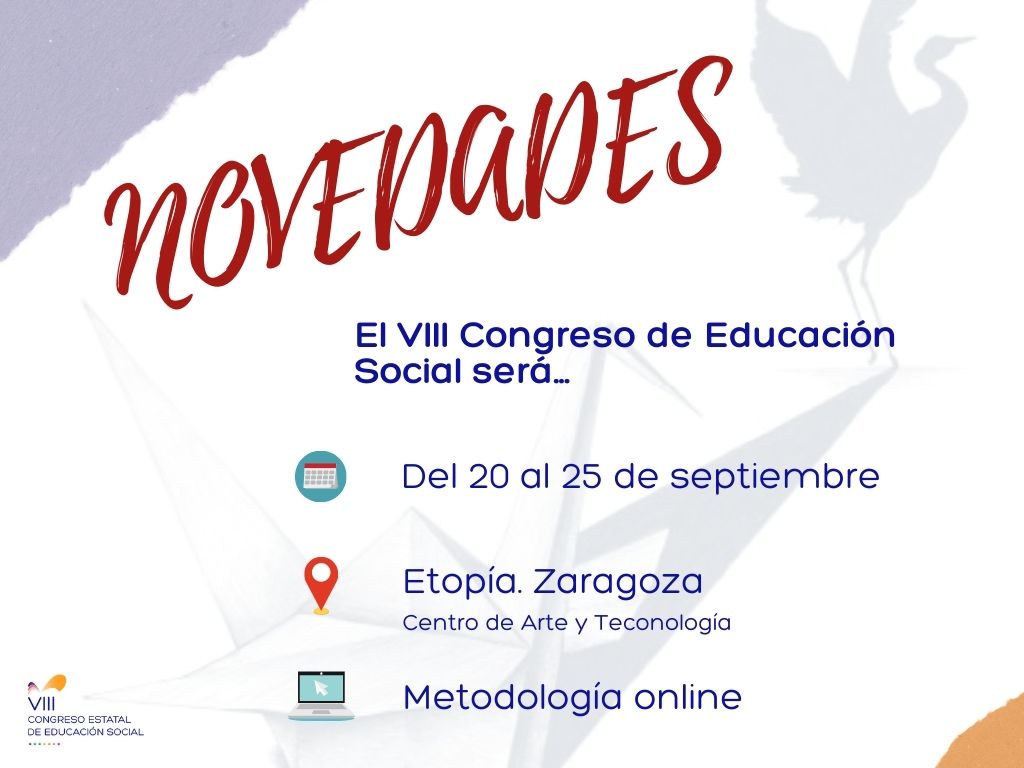 NOVEDADES

El VIII Congreso de Educación Social será...

Del 20 al 25 de septiembre

Etopía. Zaragoza
Centro de Arte y Teconología

Metodología online

VIII
CONGRESO ESTATAL
DE EDUCACIÓN SOCIAL